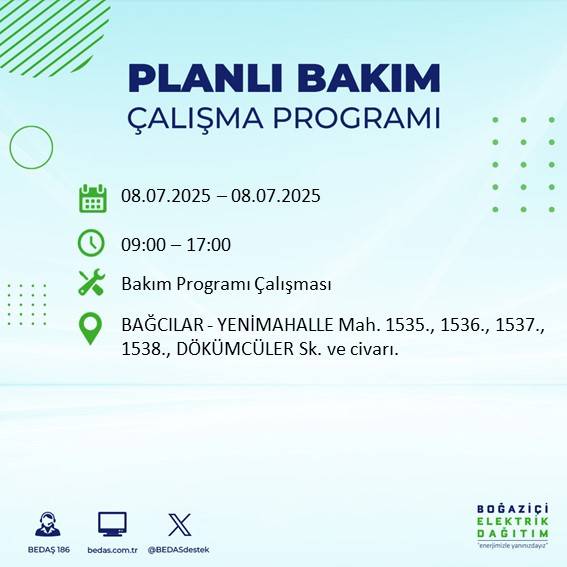 PLANLI BAKIM
ÇALIŞMA PROGRAMI

08.07.2025 – 08.07.2025

09:00 – 17:00

Bakım Programı Çalışması

BAĞCILAR - YENİMAHALLE Mah. 1535., 1536., 1537., 1538., DÖKÜMCÜLER Sk. ve civarı.

BEDAŞ 186
bedas.com.tr
@BEDASdestek

BOĞAZİÇİ
ELEKTRİK
DAĞITIM
"enerjimizle yanınızdayız"